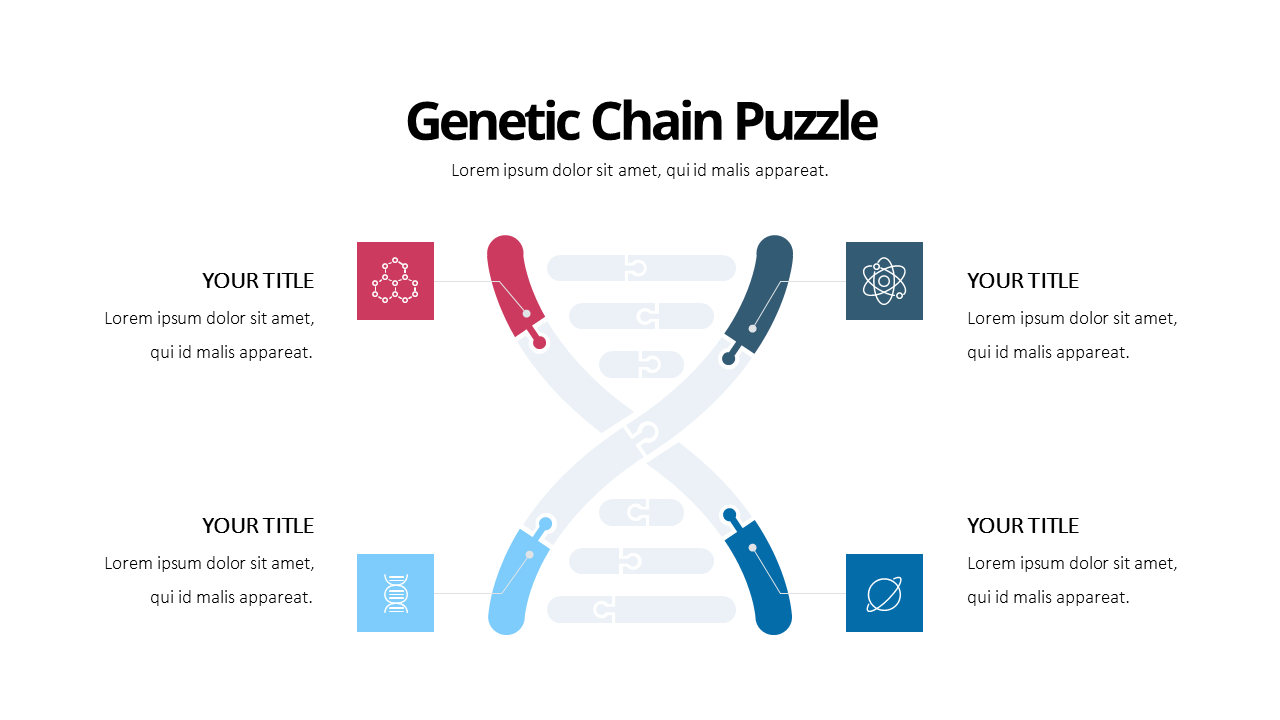 Genetic Chain Puzzle

Lorem ipsum dolor sit amet, qui id malis appareat.

YOUR TITLE

Lorem ipsum dolor sit amet, qui id malis appareat.

YOUR TITLE

Lorem ipsum dolor sit amet, qui id malis appareat.

YOUR TITLE

Lorem ipsum dolor sit amet, qui id malis appareat.

YOUR TITLE

Lorem ipsum dolor sit amet, qui id malis appareat.